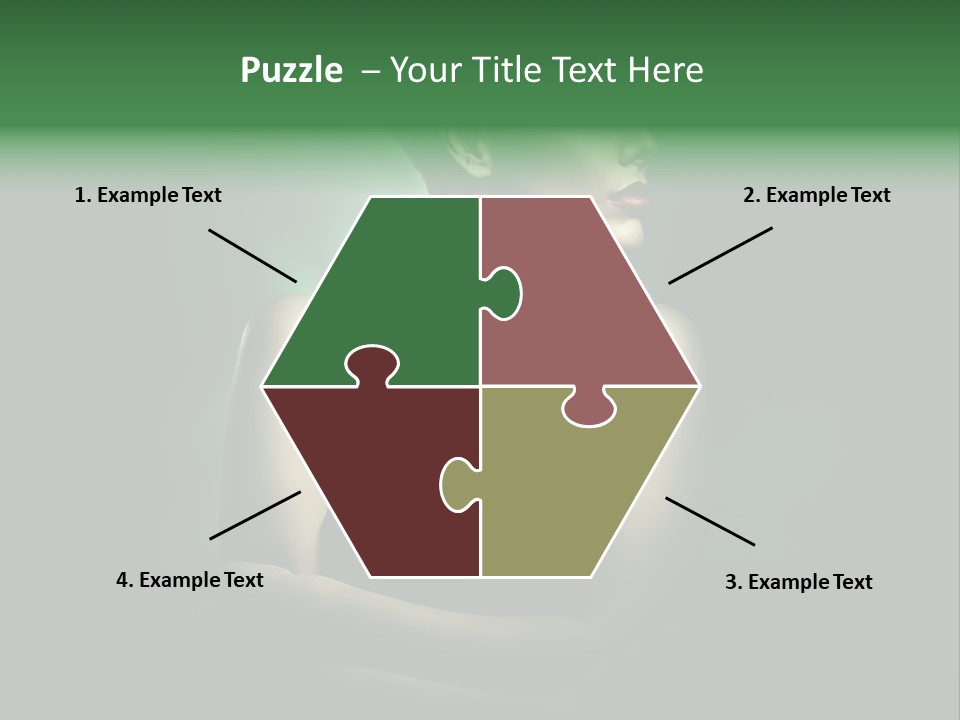 Puzzle – Your Title Text Here

1. Example Text

2. Example Text

4. Example Text

3. Example Text